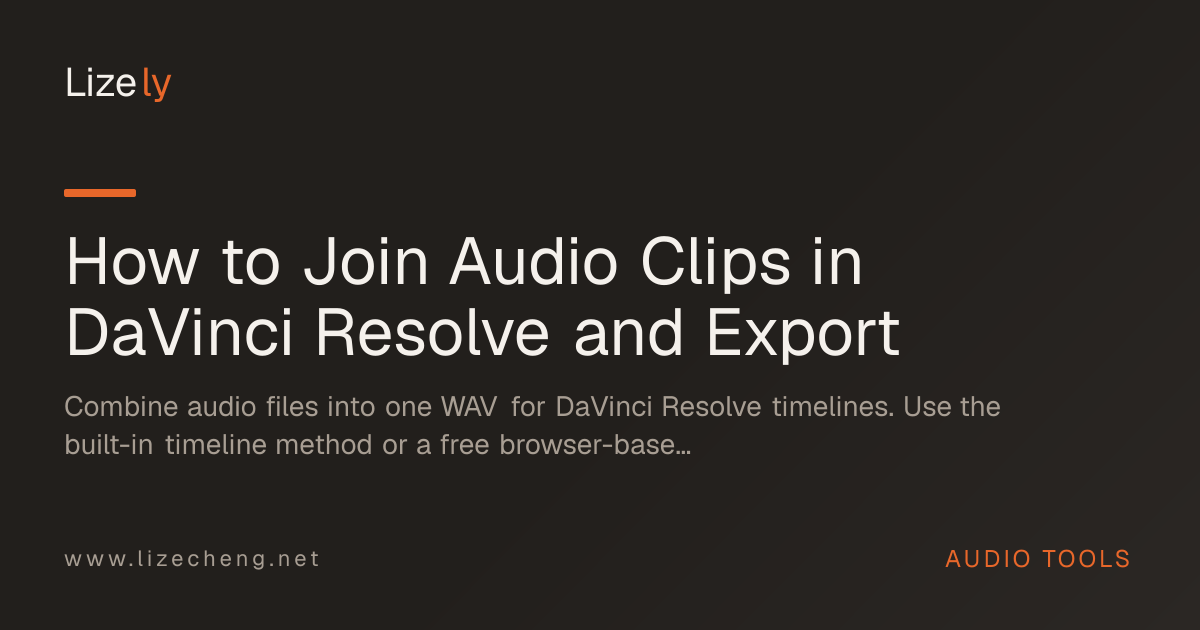 Lizely

How to Join Audio Clips in DaVinci Resolve and Export

Combine audio files into one WAV for DaVinci Resolve timelines. Use the built-in timeline method or a free browser-base...

www.lizecheng.net

AUDIO TOOLS